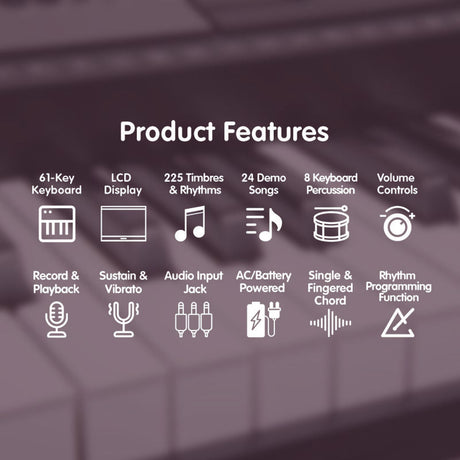 Product Features

61-Key Keyboard

LCD Display

225 Timbres & Rhythms

24 Demo Songs

8 Keyboard Percussion

Volume Controls

Record & Playback

Sustain & Vibrato

Audio Input Jack

AC/Battery Powered

Single & Fingered Chord

Rhythm Programming Function